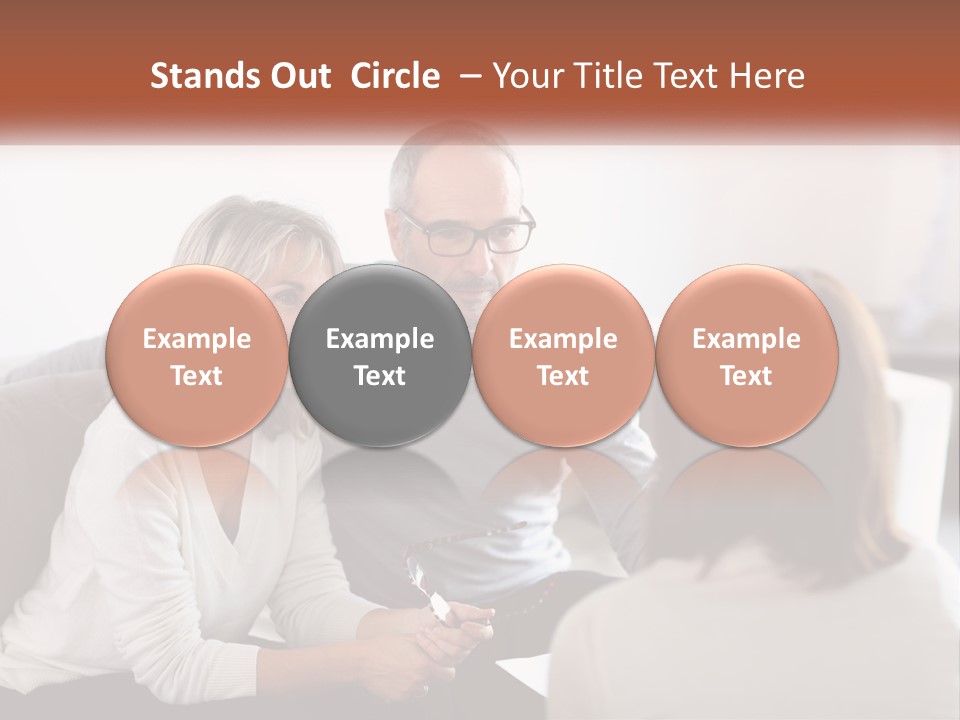 Stands Out Circle – Your Title Text Here

Example Text

Example Text

Example Text

Example Text